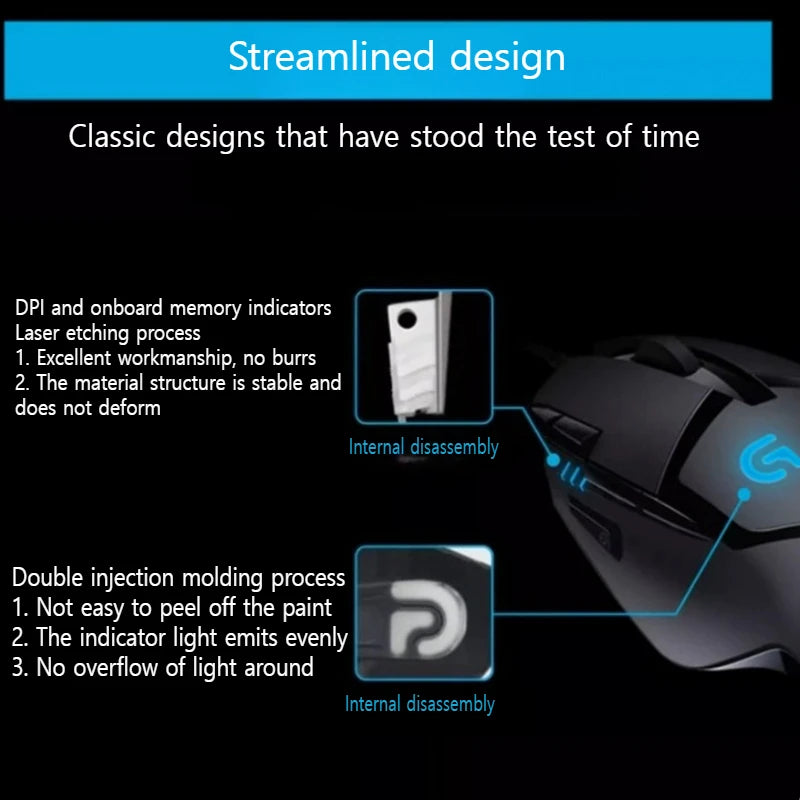 Streamlined design

Classic designs that have stood the test of time

DPI and onboard memory indicators
Laser etching process
1. Excellent workmanship, no burrs
2. The material structure is stable and does not deform

Internal disassembly

Double injection molding process
1. Not easy to peel off the paint
2. The indicator light emits evenly
3. No overflow of light around

Internal disassembly